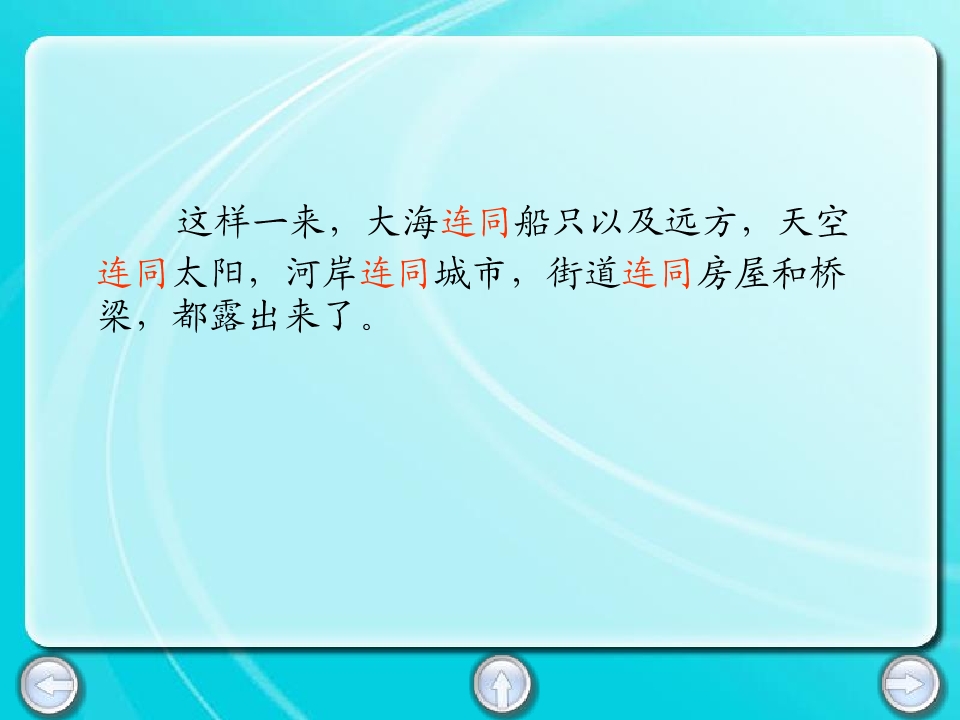 这样一来，大海连同船只以及远方，天空连同太阳，河岸连同城市，街道连同房屋和桥梁，都露出来了。